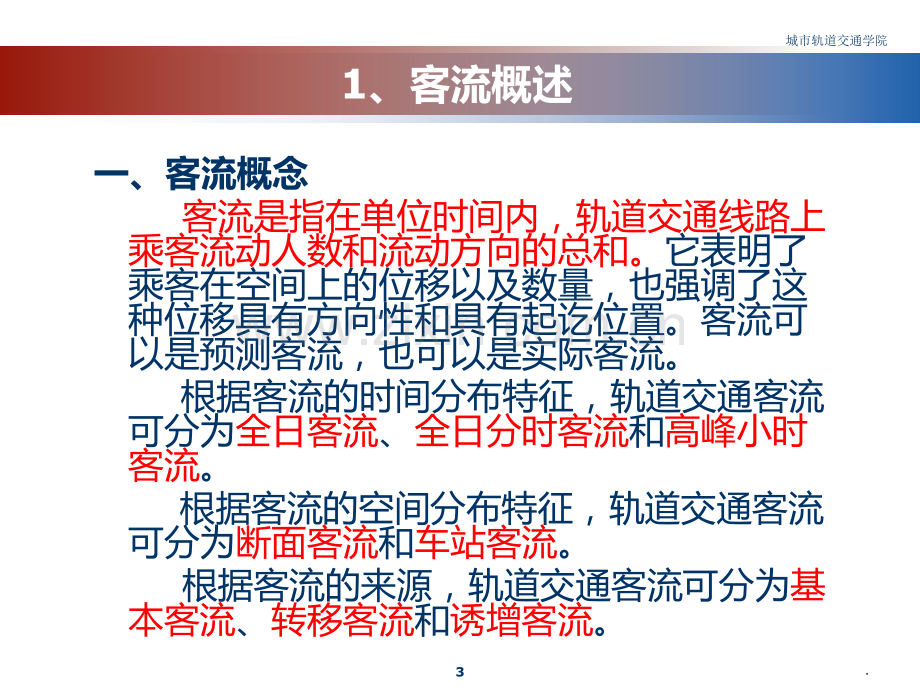 城市轨道交通学院

1、客流概述

一、客流概念

客流是指在单位时间内，轨道交通线路上乘客流动人数和流动方向的总和。它表明了乘客在空间上的位移以及数量，也强调了这种位移具有方向性和具有起讫位置。客流可以是预测客流，也可以是实际客流。

根据客流的时间分布特征，轨道交通客流可分为全日客流、全日分时客流和高峰小时客流。

根据客流的空间分布特征，轨道交通客流可分为断面客流和车站客流。

根据客流的来源，轨道交通客流可分为基本客流、转移客流和诱增客流。

3

.